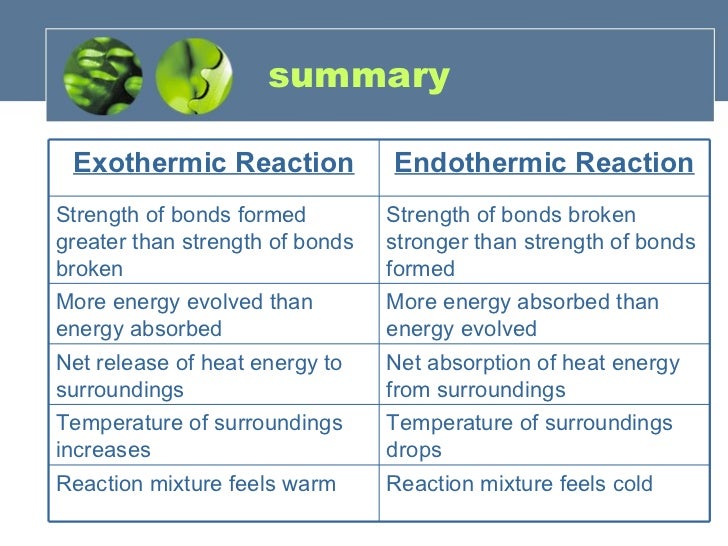 summary

| Exothermic Reaction | Endothermic Reaction |
|---|---|
| Strength of bonds formed greater than strength of bonds broken | Strength of bonds broken stronger than strength of bonds formed |
| More energy evolved than energy absorbed | More energy absorbed than energy evolved |
| Net release of heat energy to surroundings | Net absorption of heat energy from surroundings |
| Temperature of surroundings increases | Temperature of surroundings drops |
| Reaction mixture feels warm | Reaction mixture feels cold |